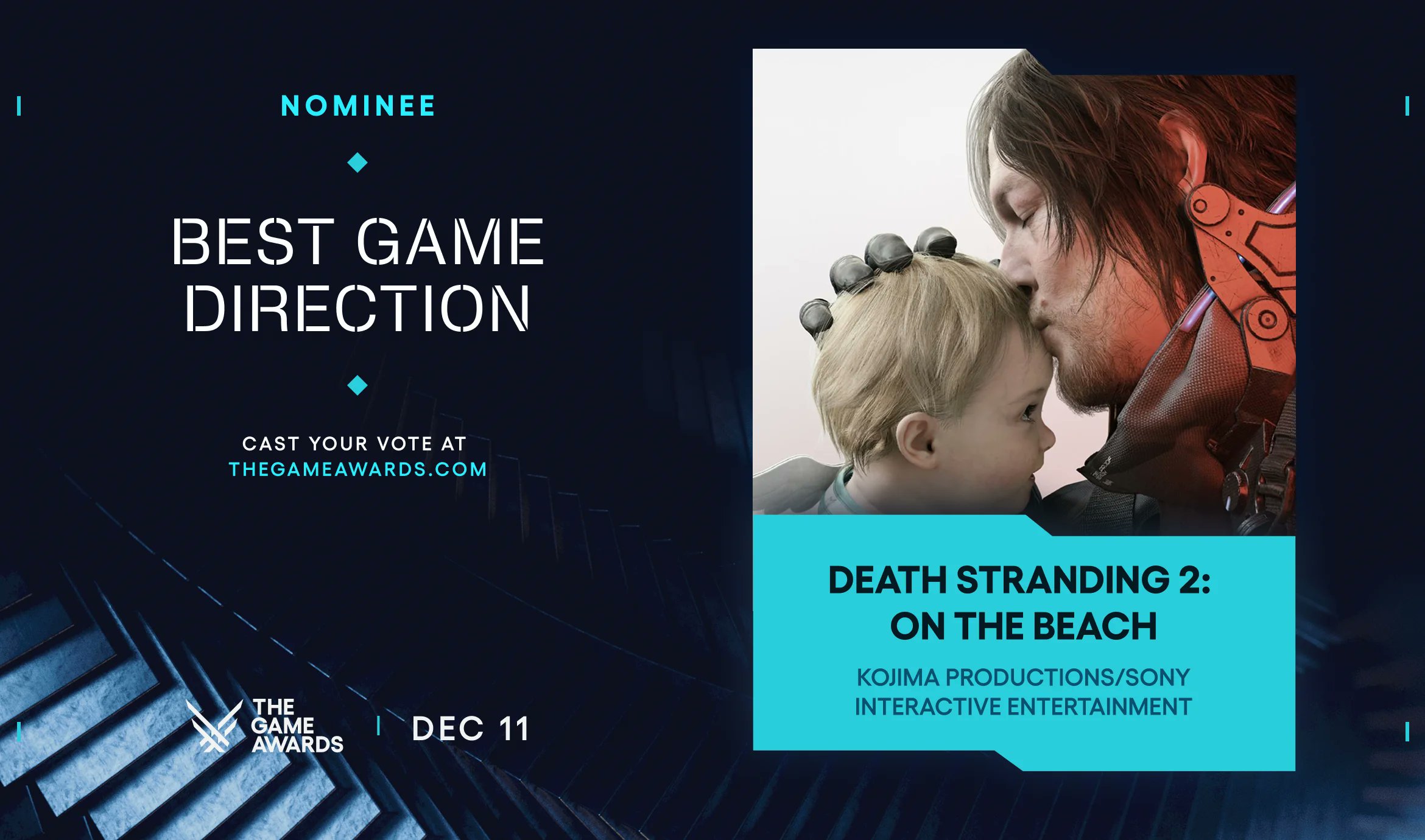 NOMINEE

BEST GAME DIRECTION

CAST YOUR VOTE AT
THEGAMEAWARDS.COM

THE GAME AWARDS

DEC 11

DEATH STRANDING 2: ON THE BEACH

KOJIMA PRODUCTIONS/SONY INTERACTIVE ENTERTAINMENT